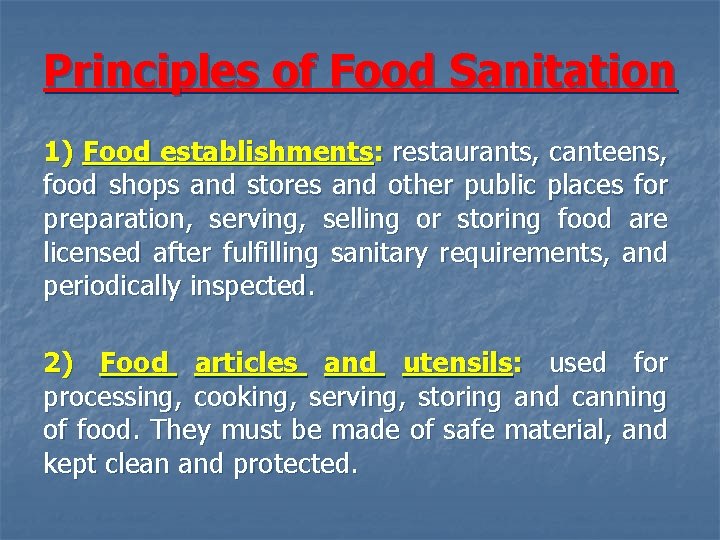 Principles of Food Sanitation

1) Food establishments: restaurants, canteens, food shops and stores and other public places for preparation, serving, selling or storing food are licensed after fulfilling sanitary requirements, and periodically inspected.

2) Food articles and utensils: used for processing, cooking, serving, storing and canning of food. They must be made of safe material, and kept clean and protected.